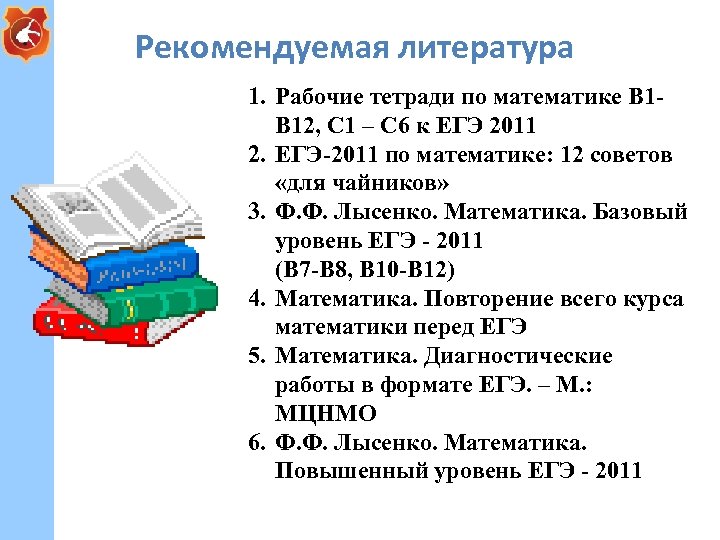 Рекомендуемая литература

1. Рабочие тетради по математике В1-В12, С1 – С6 к ЕГЭ 2011
2. ЕГЭ-2011 по математике: 12 советов «для чайников»
3. Ф.Ф. Лысенко. Математика. Базовый уровень ЕГЭ - 2011 (В7-В8, В10-В12)
4. Математика. Повторение всего курса математики перед ЕГЭ
5. Математика. Диагностические работы в формате ЕГЭ. – М.: МЦНМО
6. Ф.Ф. Лысенко. Математика. Повышенный уровень ЕГЭ - 2011